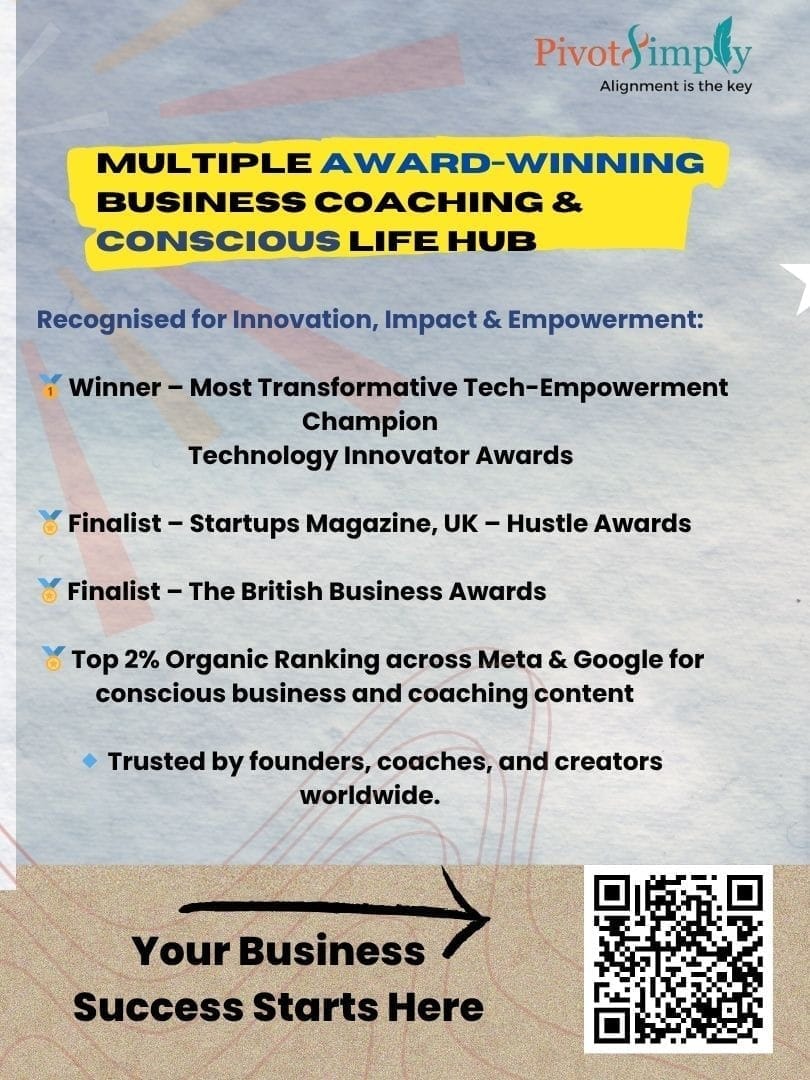 PivotSimply
Alignment is the key

MULTIPLE AWARD-WINNING BUSINESS COACHING & CONSCIOUS LIFE HUB

Recognised for Innovation, Impact & Empowerment:

🥇 Winner – Most Transformative Tech-Empowerment Champion
Technology Innovator Awards

🏅 Finalist – Startups Magazine, UK – Hustle Awards

🏅 Finalist – The British Business Awards

🏅 Top 2% Organic Ranking across Meta & Google for conscious business and coaching content

🔹 Trusted by founders, coaches, and creators worldwide.

Your Business Success Starts Here